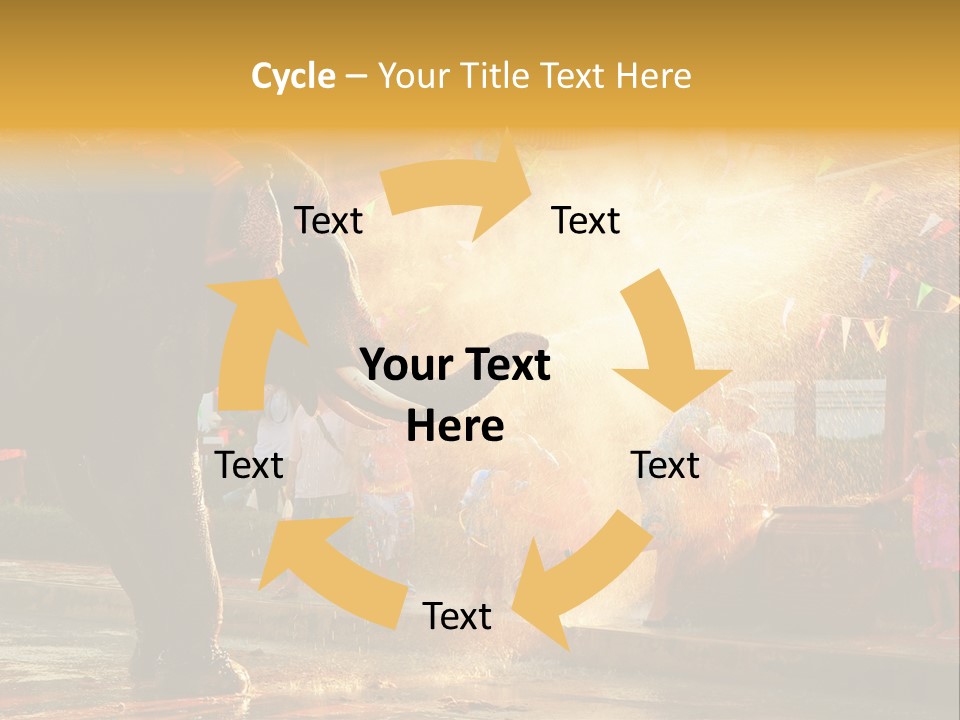 Cycle – Your Title Text Here

Text

Text

Your Text Here

Text

Text

Text